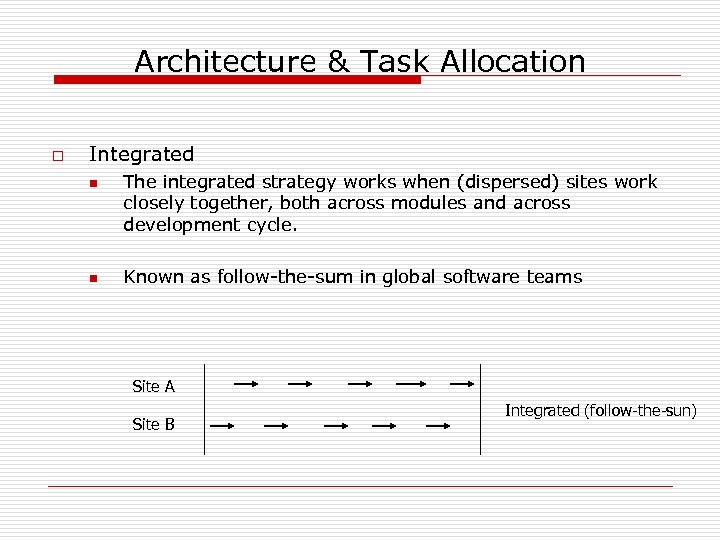 Architecture & Task Allocation

Integrated

The integrated strategy works when (dispersed) sites work closely together, both across modules and across development cycle.

Known as follow-the-sum in global software teams

Site A

Site B

Integrated (follow-the-sun)